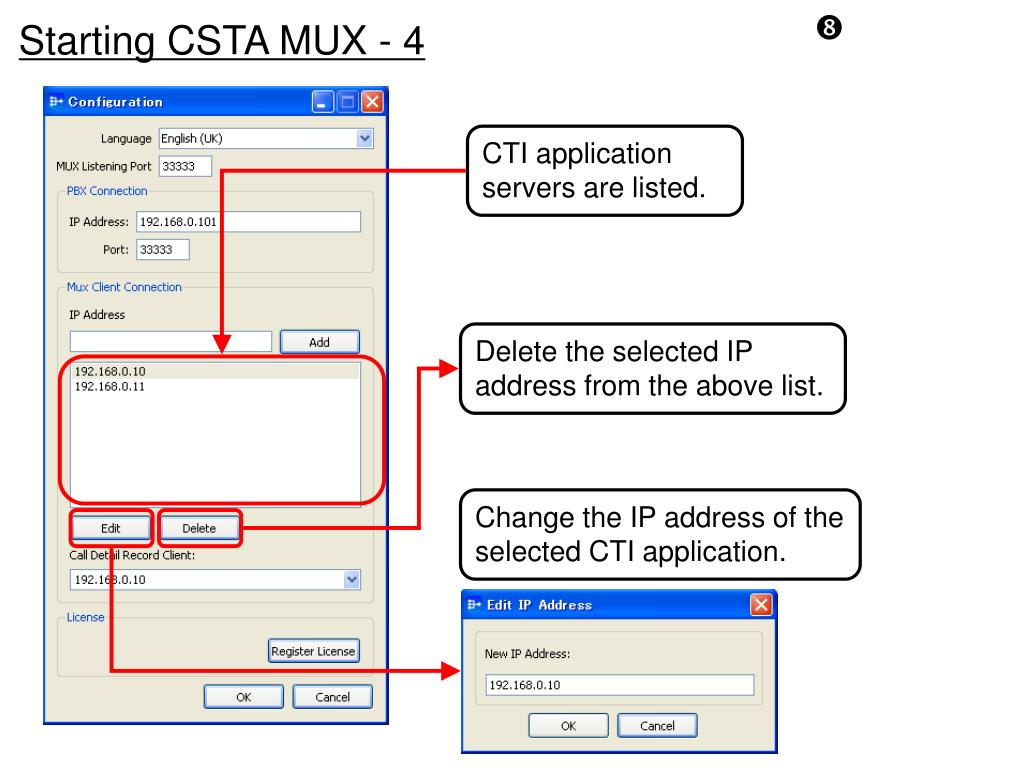 Starting CSTA MUX - 4

❽

Configuration

Language English (UK)

MUX Listening Port 33333

PBX Connection

IP Address: 192.168.0.101

Port: 33333

Mux Client Connection

IP Address

Add

192.168.0.10
192.168.0.11

Edit

Delete

Call Detail Record Client:

192.168.0.10

License

Register License

OK

Cancel

CTI application servers are listed.

Delete the selected IP address from the above list.

Change the IP address of the selected CTI application.

Edit IP Address

New IP Address:

192.168.0.10

OK

Cancel